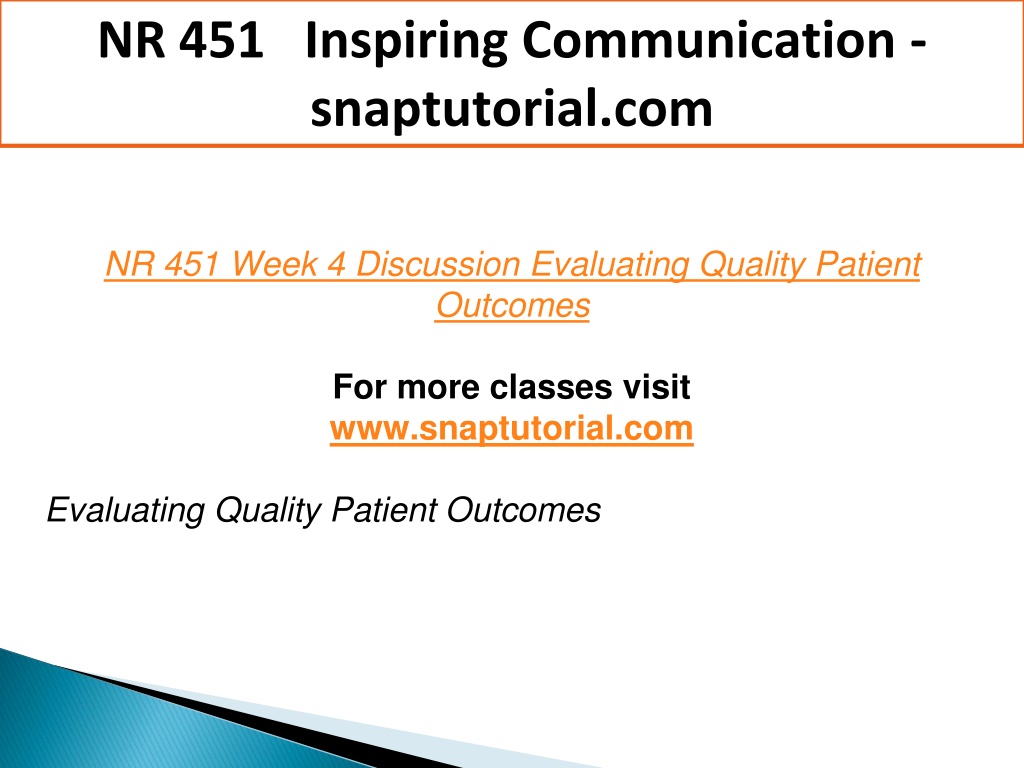 NR 451 Inspiring Communication - snaptutorial.com

NR 451 Week 4 Discussion Evaluating Quality Patient Outcomes

For more classes visit
www.snaptutorial.com

Evaluating Quality Patient Outcomes